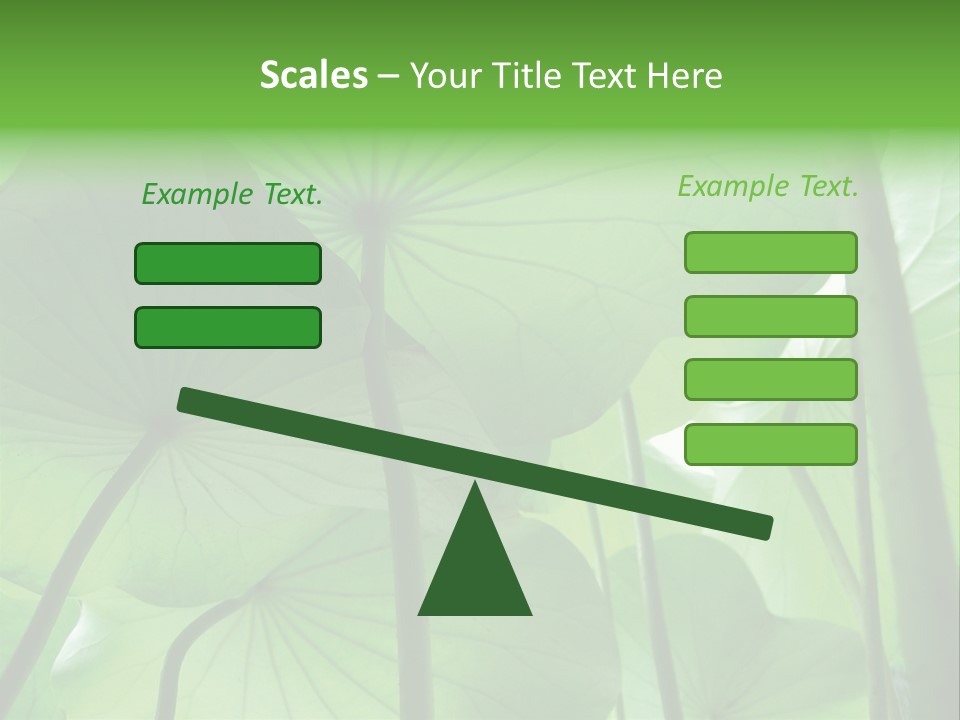 Scales – Your Title Text Here

Example Text.

Example Text.